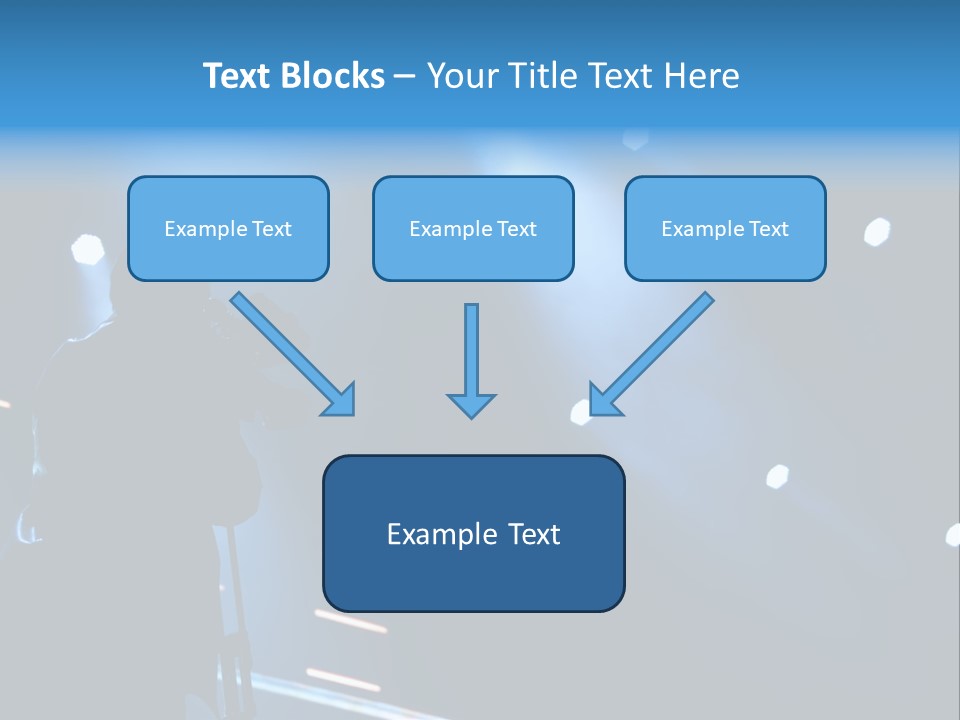 Text Blocks – Your Title Text Here

Example Text

Example Text

Example Text

Example Text